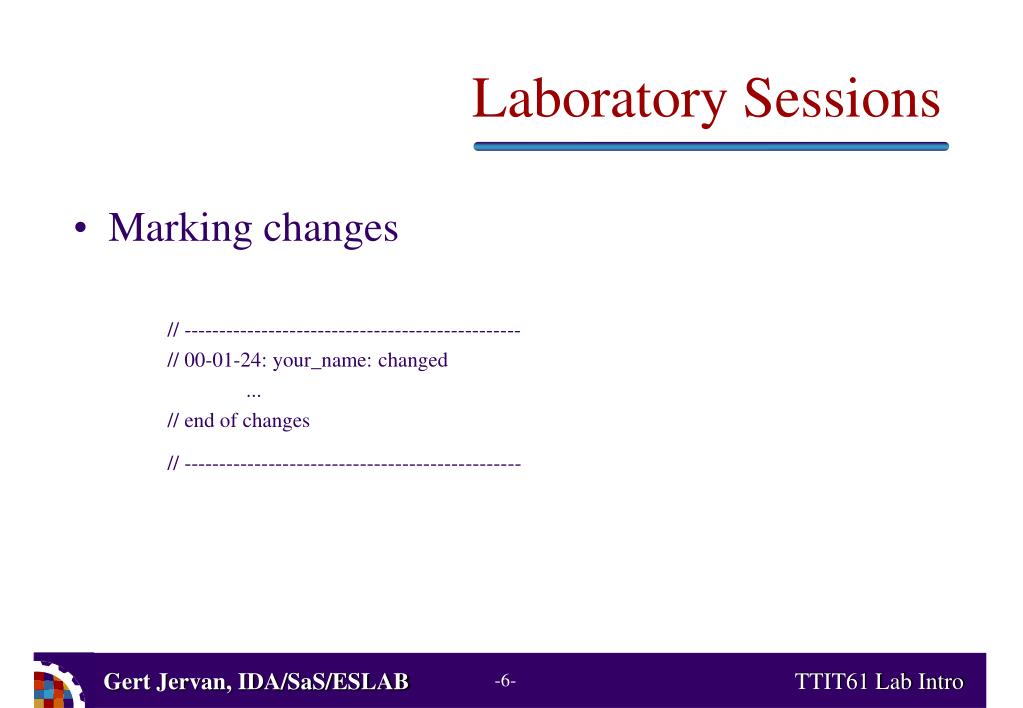 Laboratory Sessions

• Marking changes

// ------------------------------------------------
// 00-01-24: your_name: changed
...
// end of changes
// ------------------------------------------------

Gert Jervan, IDA/SaS/ESLAB

-6-

TTIT61 Lab Intro